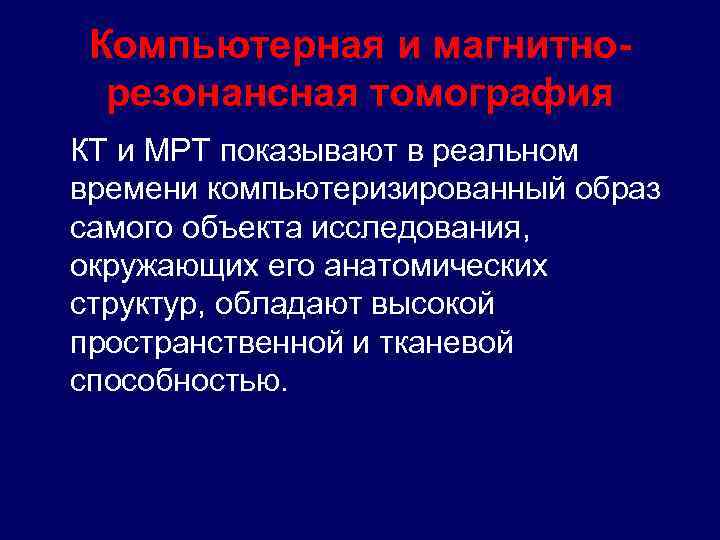 Компьютерная и магнитно-резонансная томография

КТ и МРТ показывают в реальном времени компьютеризированный образ самого объекта исследования, окружающих его анатомических структур, обладают высокой пространственной и тканевой способностью.